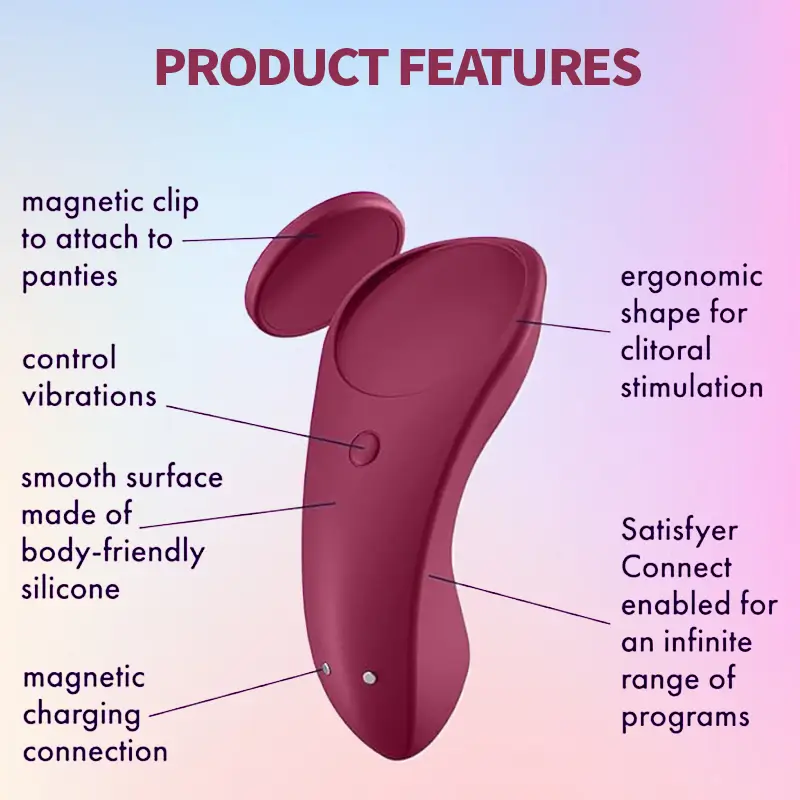 PRODUCT FEATURES

magnetic clip to attach to panties

control vibrations

smooth surface made of body-friendly silicone

magnetic charging connection

ergonomic shape for clitoral stimulation

Satisfyer Connect enabled for an infinite range of programs